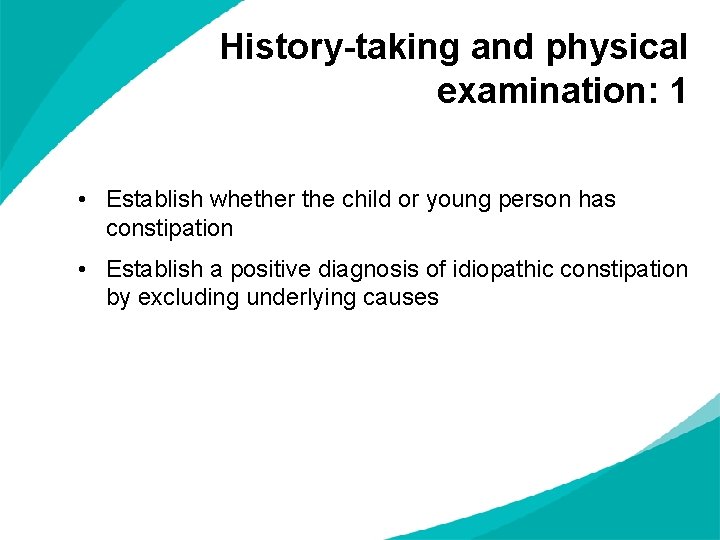 History-taking and physical examination: 1

• Establish whether the child or young person has constipation

• Establish a positive diagnosis of idiopathic constipation by excluding underlying causes